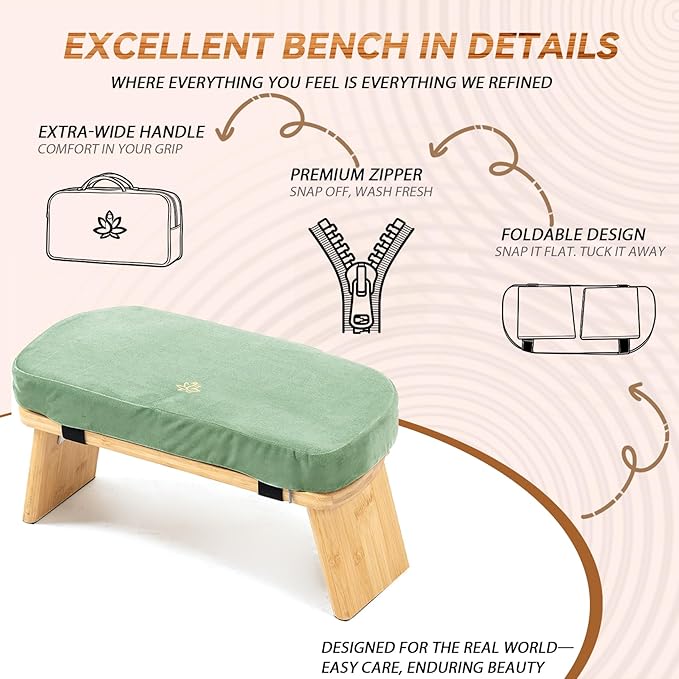 EXCELLENT BENCH IN DETAILS

WHERE EVERYTHING YOU FEEL IS EVERYTHING WE REFINED

EXTRA-WIDE HANDLE
COMFORT IN YOUR GRIP

PREMIUM ZIPPER
SNAP OFF, WASH FRESH

FOLDABLE DESIGN
SNAP IT FLAT. TUCK IT AWAY

DESIGNED FOR THE REAL WORLD—
EASY CARE, ENDURING BEAUTY